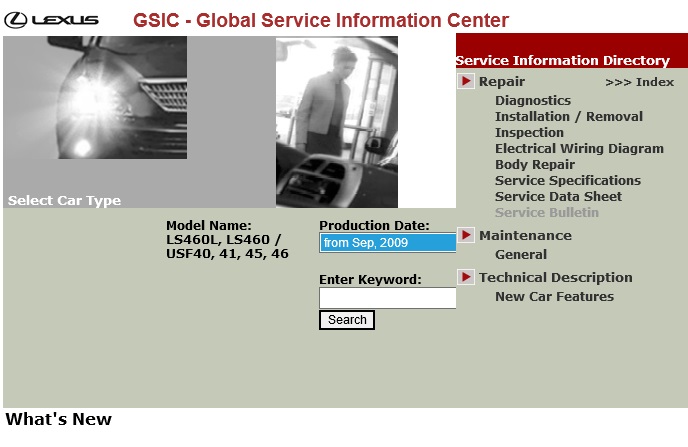 LEXUS GSIC - Global Service Information Center

Select Car Type

Model Name:
LS460L, LS460 / USF40, 41, 45, 46

Production Date:
from Sep, 2009

Enter Keyword:

Search

Service Information Directory

Repair >>> Index
Diagnostics
Installation / Removal
Inspection
Electrical Wiring Diagram
Body Repair
Service Specifications
Service Data Sheet
Service Bulletin

Maintenance
General

Technical Description
New Car Features

What's New